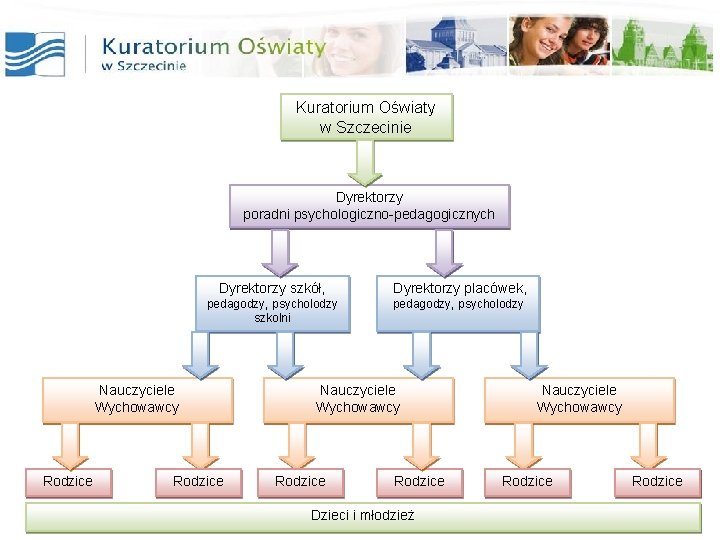 Kuratorium Oświaty
w Szczecinie

Kuratorium Oświaty
w Szczecinie

Dyrektorzy
poradni psychologiczno-pedagogicznych

Dyrektorzy szkół,
pedagodzy, psycholodzy
szkolni

Dyrektorzy placówek,
pedagodzy, psycholodzy

Nauczyciele
Wychowawcy

Nauczyciele
Wychowawcy

Nauczyciele
Wychowawcy

Rodzice

Rodzice

Rodzice

Rodzice

Rodzice

Rodzice

Dzieci i młodzież